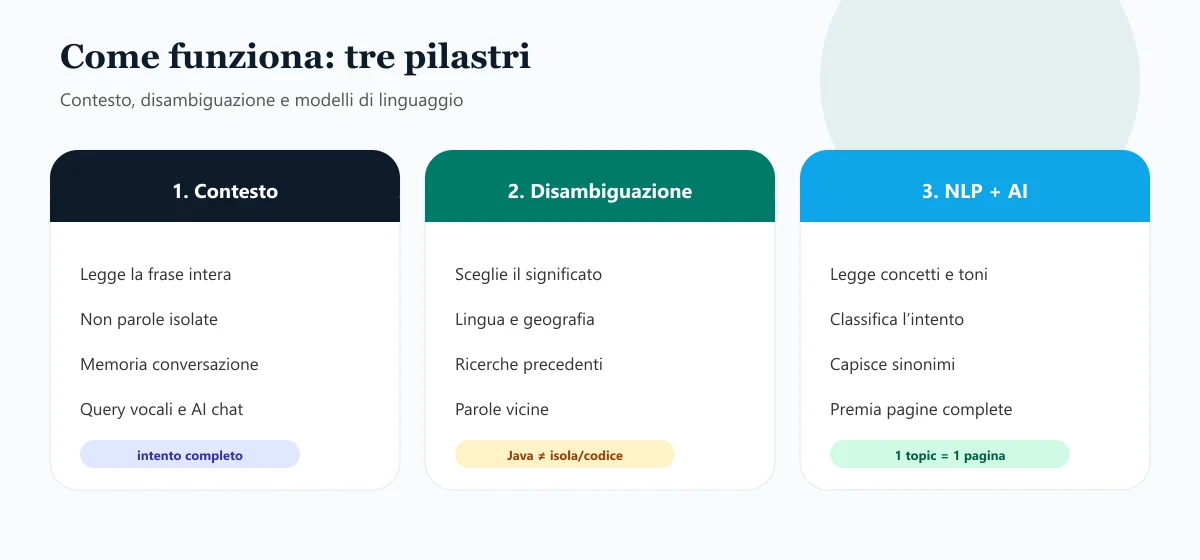 Come funziona: tre pilastri

Contesto, disambiguazione e modelli di linguaggio

1. Contesto

Legge la frase intera

Non parole isolate

Memoria conversazione

Query vocali e AI chat

intento completo

2. Disambiguazione

Sceglie il significato

Lingua e geografia

Ricerche precedenti

Parole vicine

Java ≠ isola/codice

3. NLP + AI

Legge concetti e toni

Classifica l'intento

Capisce sinonimi

Premia pagine complete

1 topic = 1 pagina